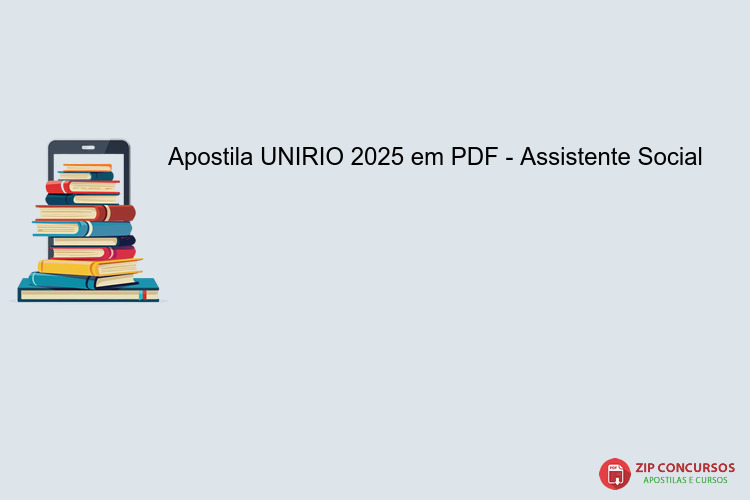 Apostila UNIRIO 2025 em PDF - Assistente Social

PDF
ZIP CONCURSOS
APOSTILAS E CURSOS